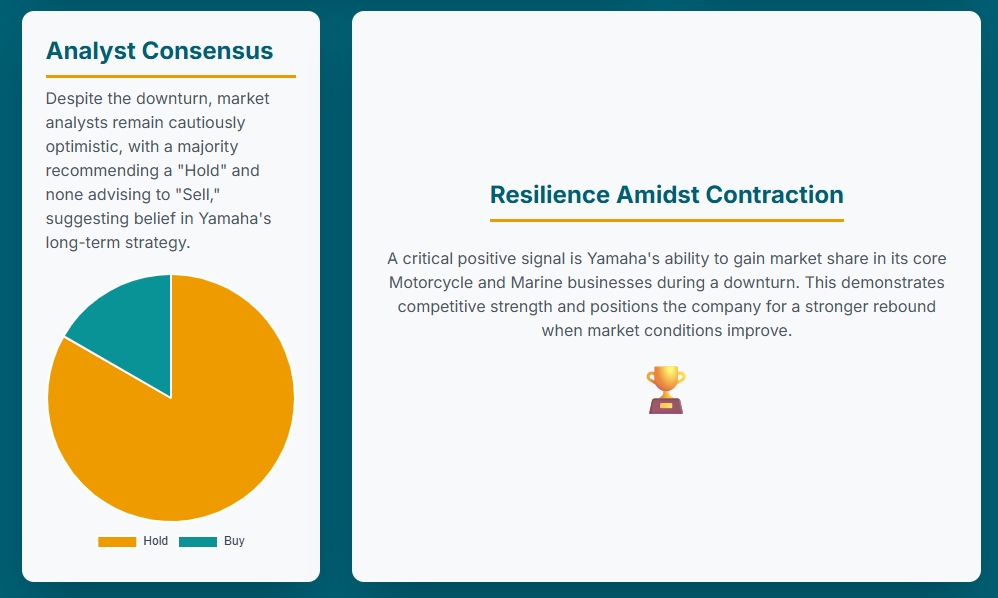 Analyst Consensus

Despite the downturn, market analysts remain cautiously optimistic, with a majority recommending a "Hold" and none advising to "Sell," suggesting belief in Yamaha's long-term strategy.

Hold Buy

Resilience Amidst Contraction

A critical positive signal is Yamaha's ability to gain market share in its core Motorcycle and Marine businesses during a downturn. This demonstrates competitive strength and positions the company for a stronger rebound when market conditions improve.